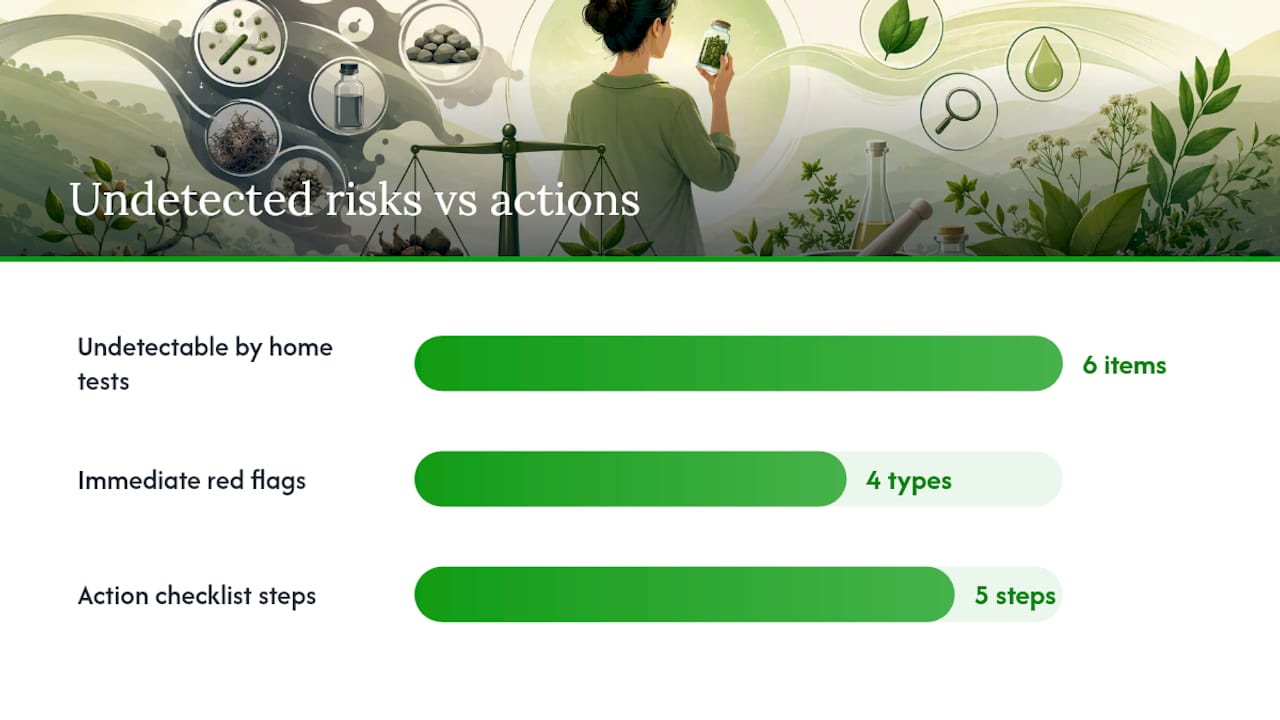 Undetected risks vs actions

Undetectable by home tests
6 items

Immediate red flags
4 types

Action checklist steps
5 steps